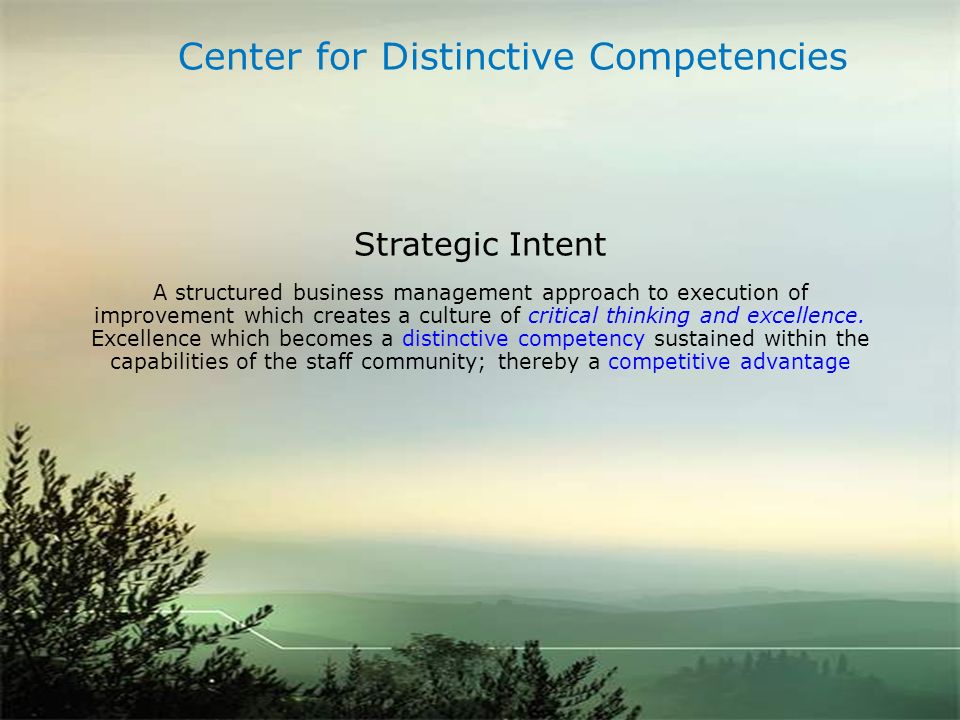 Center for Distinctive Competencies

Strategic Intent

A structured business management approach to execution of improvement which creates a culture of critical thinking and excellence. Excellence which becomes a distinctive competency sustained within the capabilities of the staff community; thereby a competitive advantage